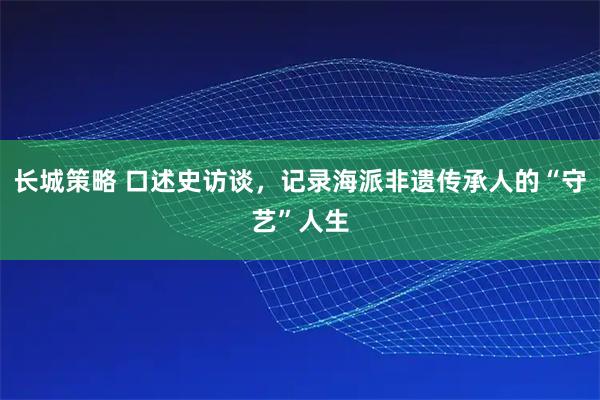 长城策略 口述史访谈，记录海派非遗传承人的“守艺”人生